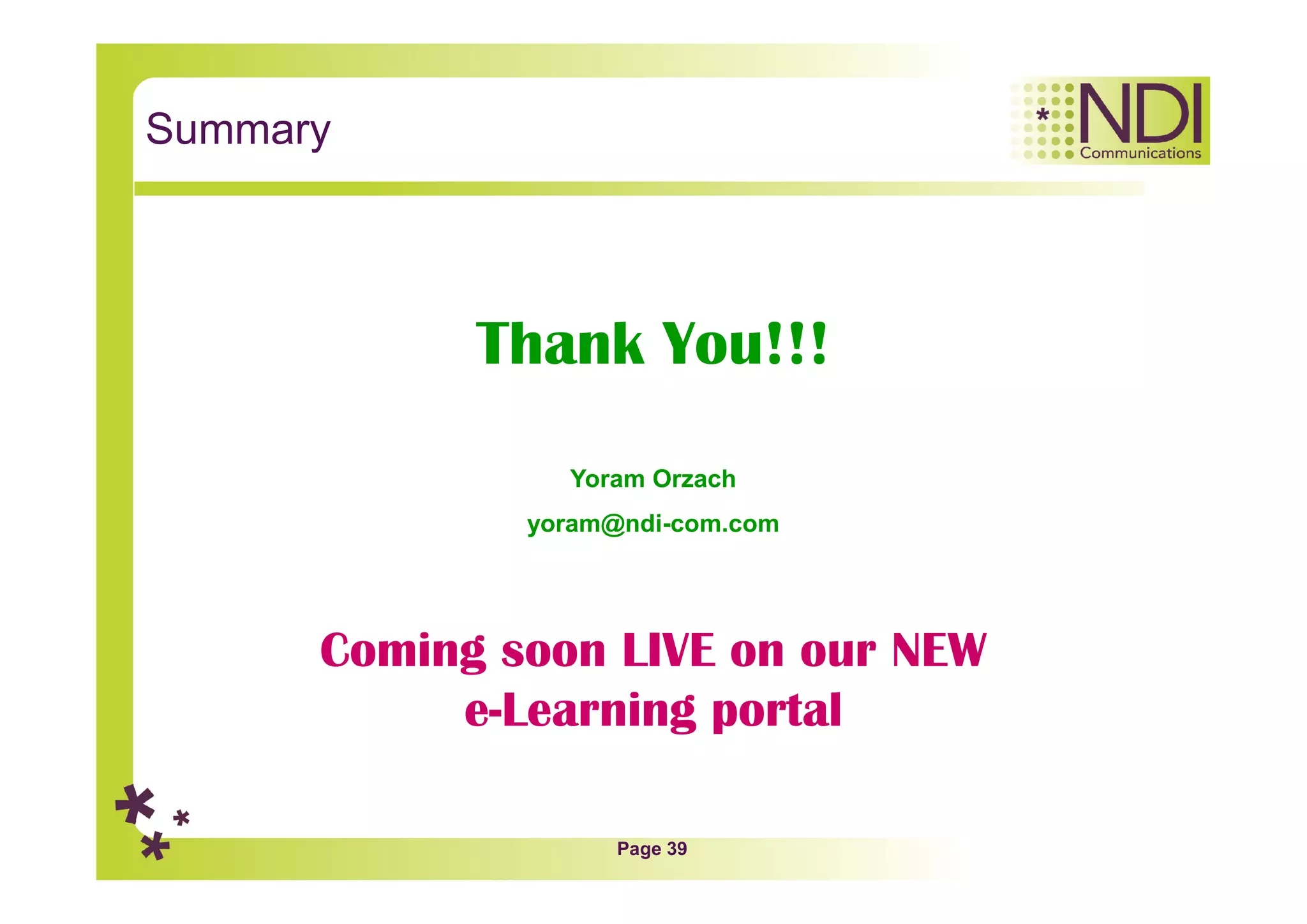 Summary

NDI
Communications

Thank You!!!

Yoram Orzach

yoram@ndi-com.com

Coming soon LIVE on our NEW e-Learning portal

Page 39